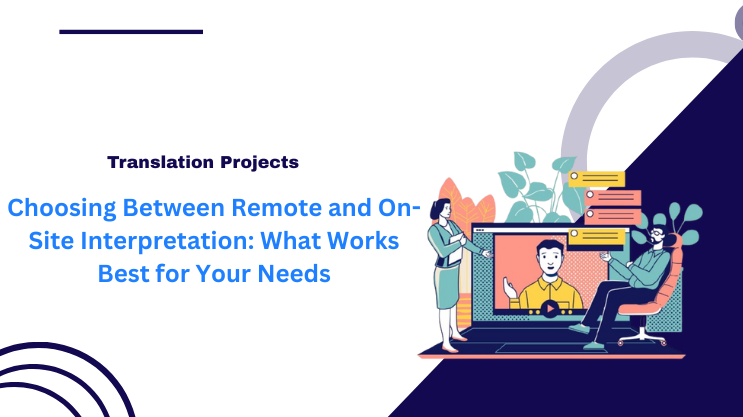 Translation Projects

Choosing Between Remote and On-Site Interpretation: What Works Best for Your Needs